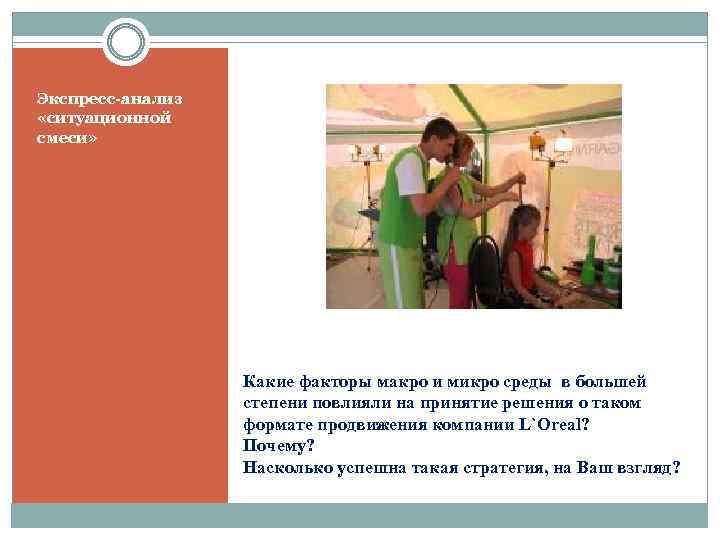 Экспресс-анализ «ситуационной смеси»

Какие факторы макро и микро среды в большей степени повлияли на принятие решения о таком формате продвижения компании L`Oreal?
Почему?
Насколько успешна такая стратегия, на Ваш взгляд?